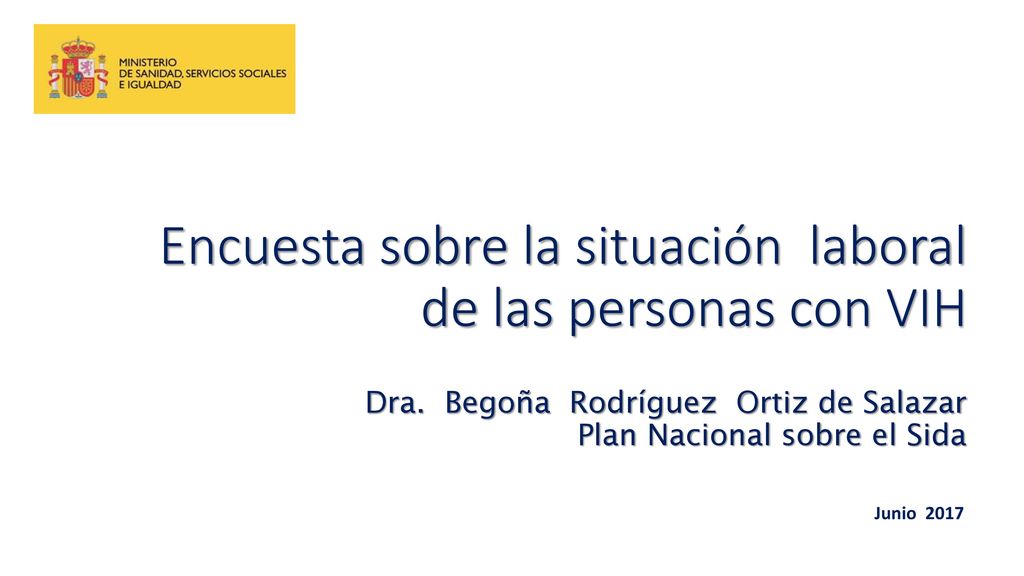 MINISTERIO
DE SANIDAD, SERVICIOS SOCIALES
E IGUALDAD

Encuesta sobre la situación laboral de las personas con VIH

Dra. Begoña Rodríguez Ortiz de Salazar
Plan Nacional sobre el Sida

Junio 2017